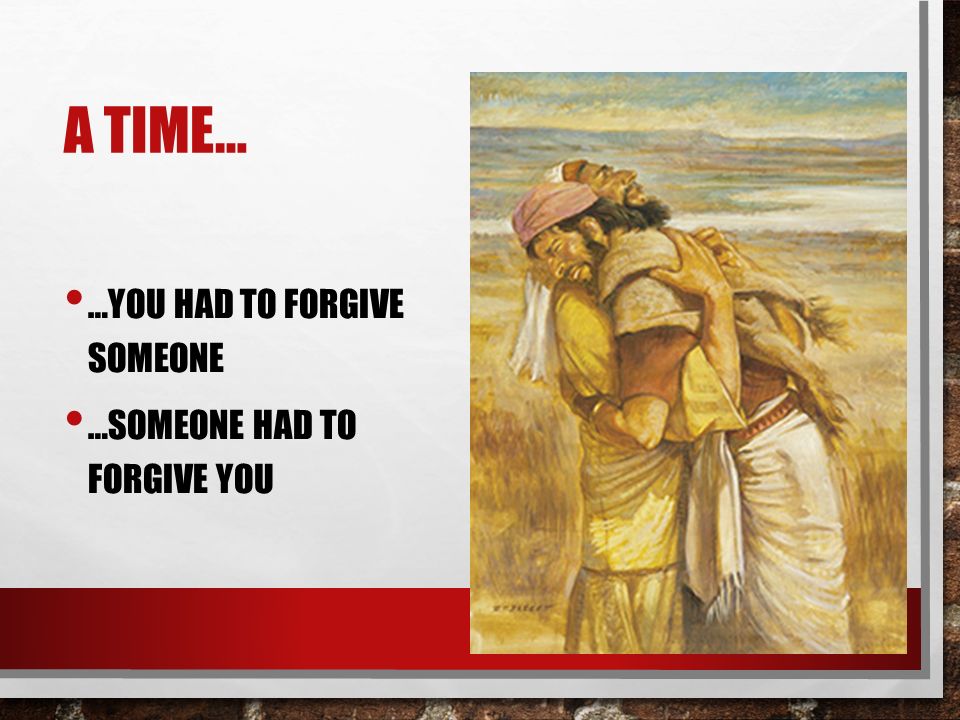 A TIME…

• …YOU HAD TO FORGIVE SOMEONE
• …SOMEONE HAD TO FORGIVE YOU